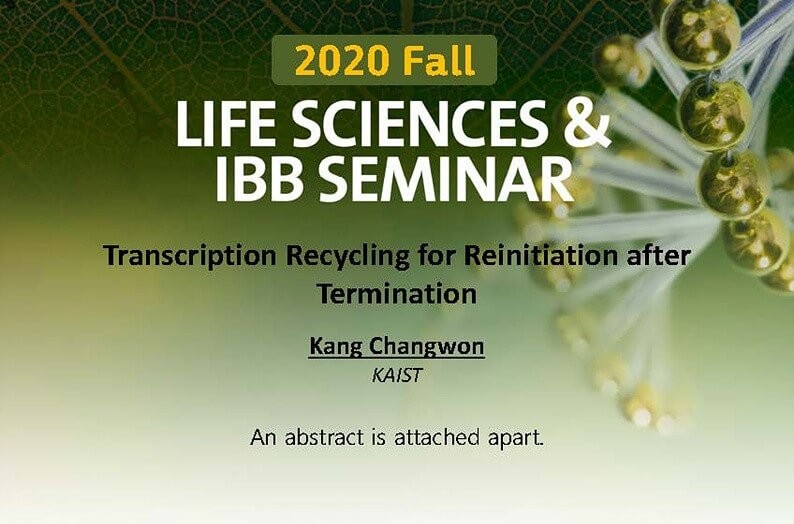 2020 Fall

LIFE SCIENCES & IBB SEMINAR

Transcription Recycling for Reinitiation after Termination

Kang Changwon

KAIST

An abstract is attached apart.